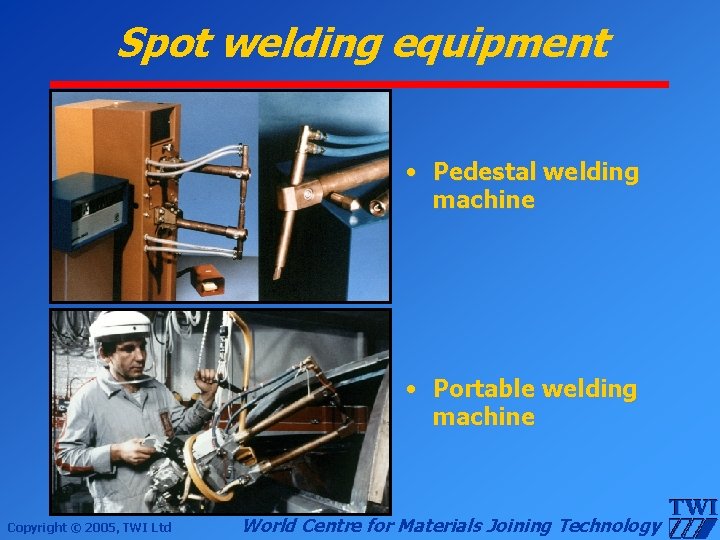 Spot welding equipment

• Pedestal welding machine

• Portable welding machine

Copyright © 2005, TWI Ltd

World Centre for Materials Joining Technology

TWI